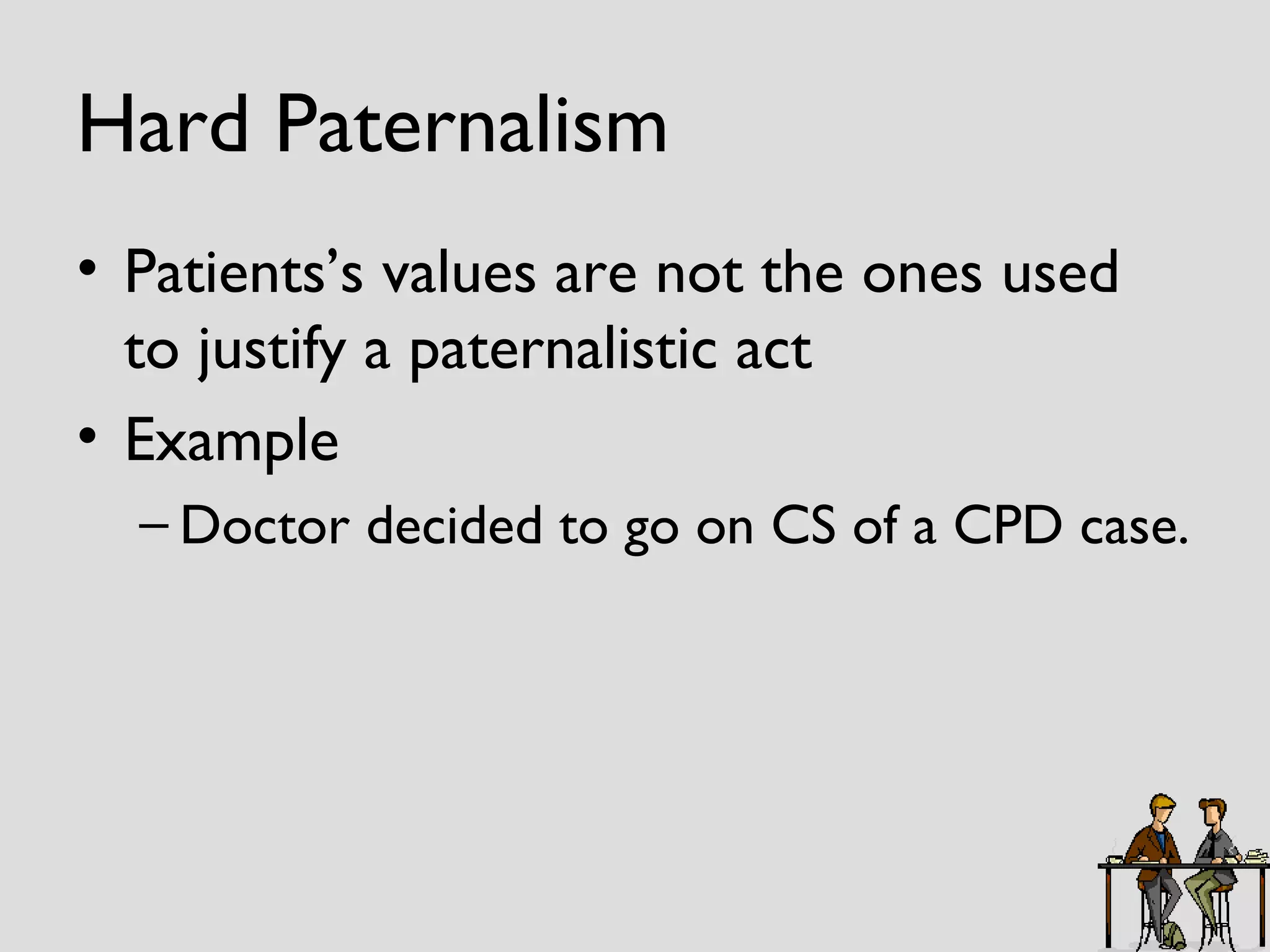 Hard Paternalism

• Patients's values are not the ones used to justify a paternalistic act

• Example

– Doctor decided to go on CS of a CPD case.